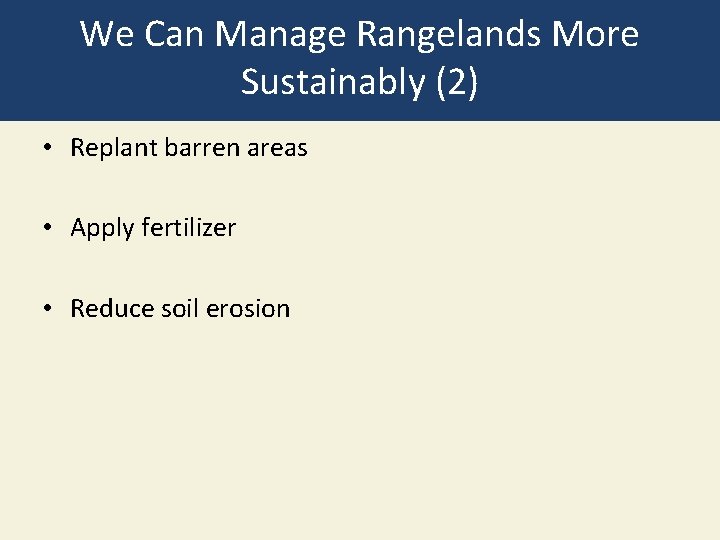 We Can Manage Rangelands More Sustainably (2)

• Replant barren areas

• Apply fertilizer

• Reduce soil erosion